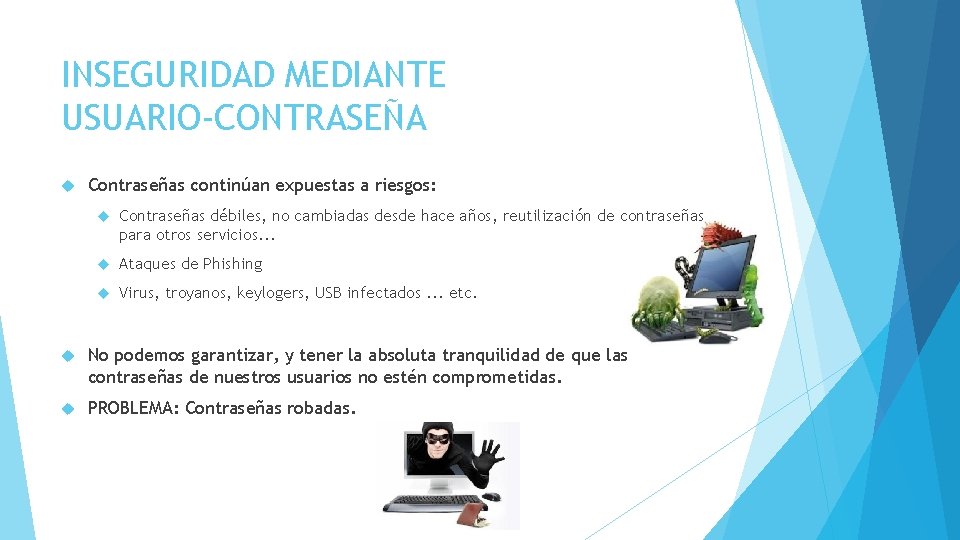 INSEGURIDAD MEDIANTE USUARIO-CONTRASEÑA

Contraseñas continúan expuestas a riesgos:

Contraseñas débiles, no cambiadas desde hace años, reutilización de contraseñas para otros servicios...

Ataques de Phishing

Virus, troyanos, keylogers, USB infectados ... etc.

No podemos garantizar, y tener la absoluta tranquilidad de que las contraseñas de nuestros usuarios no estén comprometidas.

PROBLEMA: Contraseñas robadas.